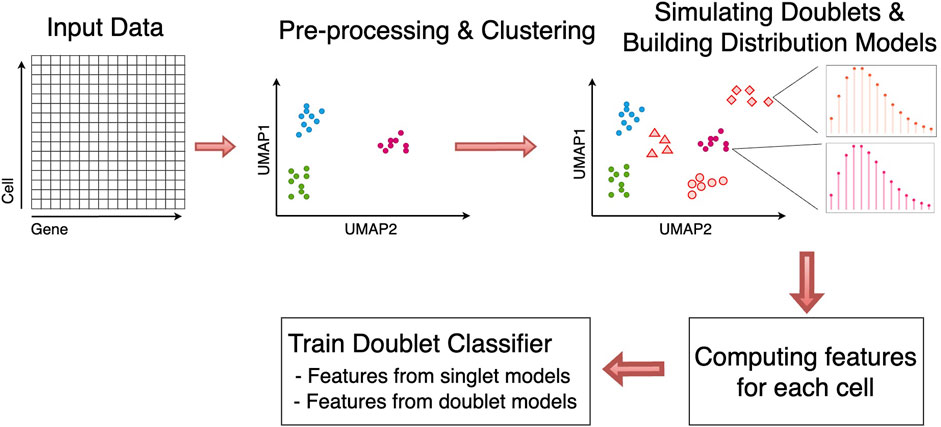 Input Data

Cell

Gene

Pre-processing & Clustering

UMAP1

UMAP2

Simulating Doublets & Building Distribution Models

UMAP1

UMAP2

Computing features for each cell

Train Doublet Classifier
- Features from singlet models
- Features from doublet models